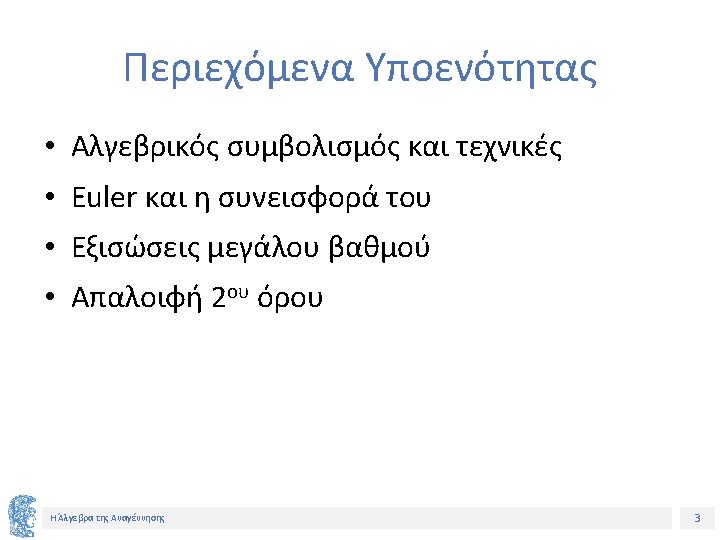 Περιεχόμενα Υποενότητας

• Αλγεβρικός συμβολισμός και τεχνικές
• Euler και η συνεισφορά του
• Εξισώσεις μεγάλου βαθμού
• Απαλοιφή 2ου όρου

Η Άλγεβρα της Αναγέννησης

3